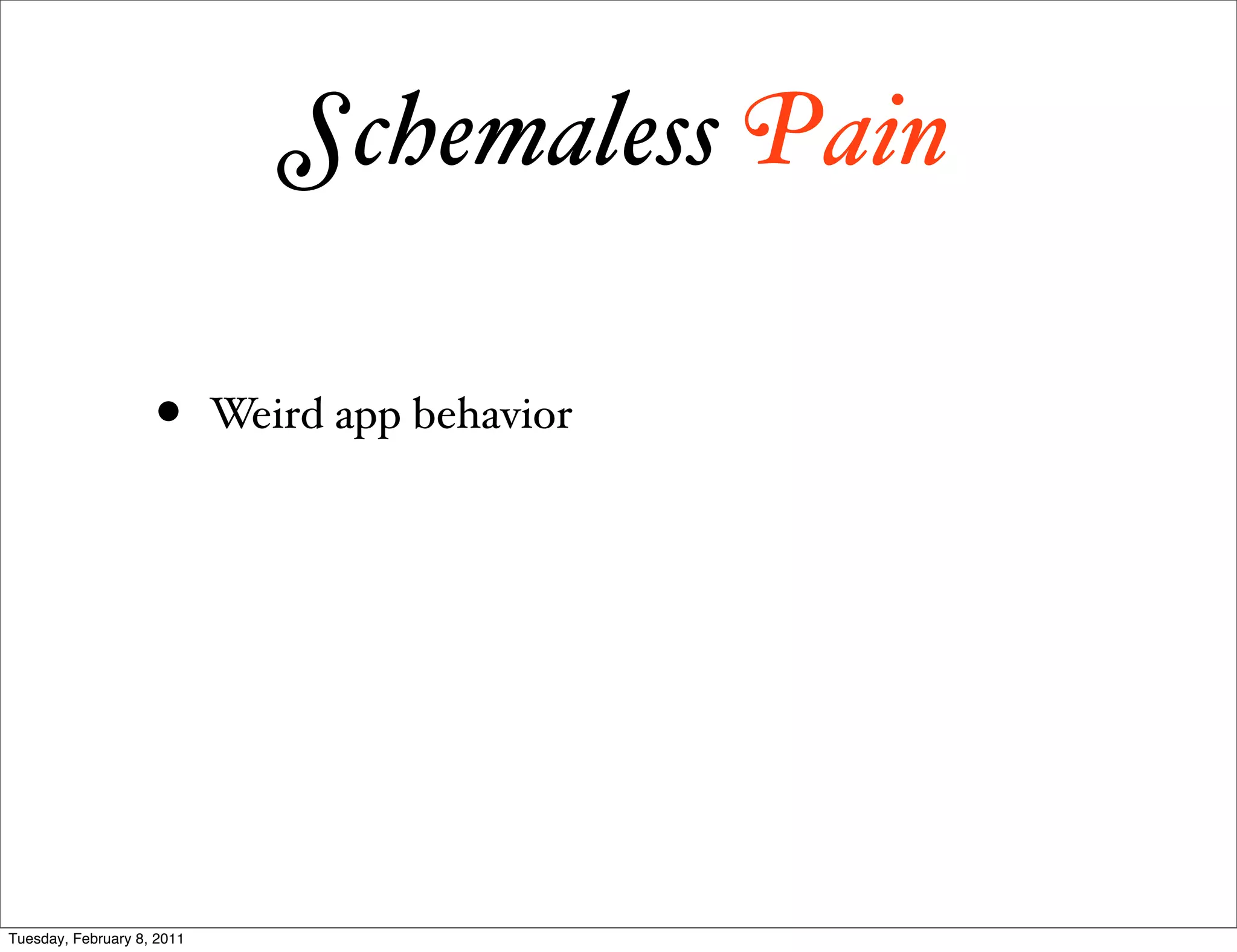 Schemaless Pain

• Weird app behavior

Tuesday, February 8, 2011